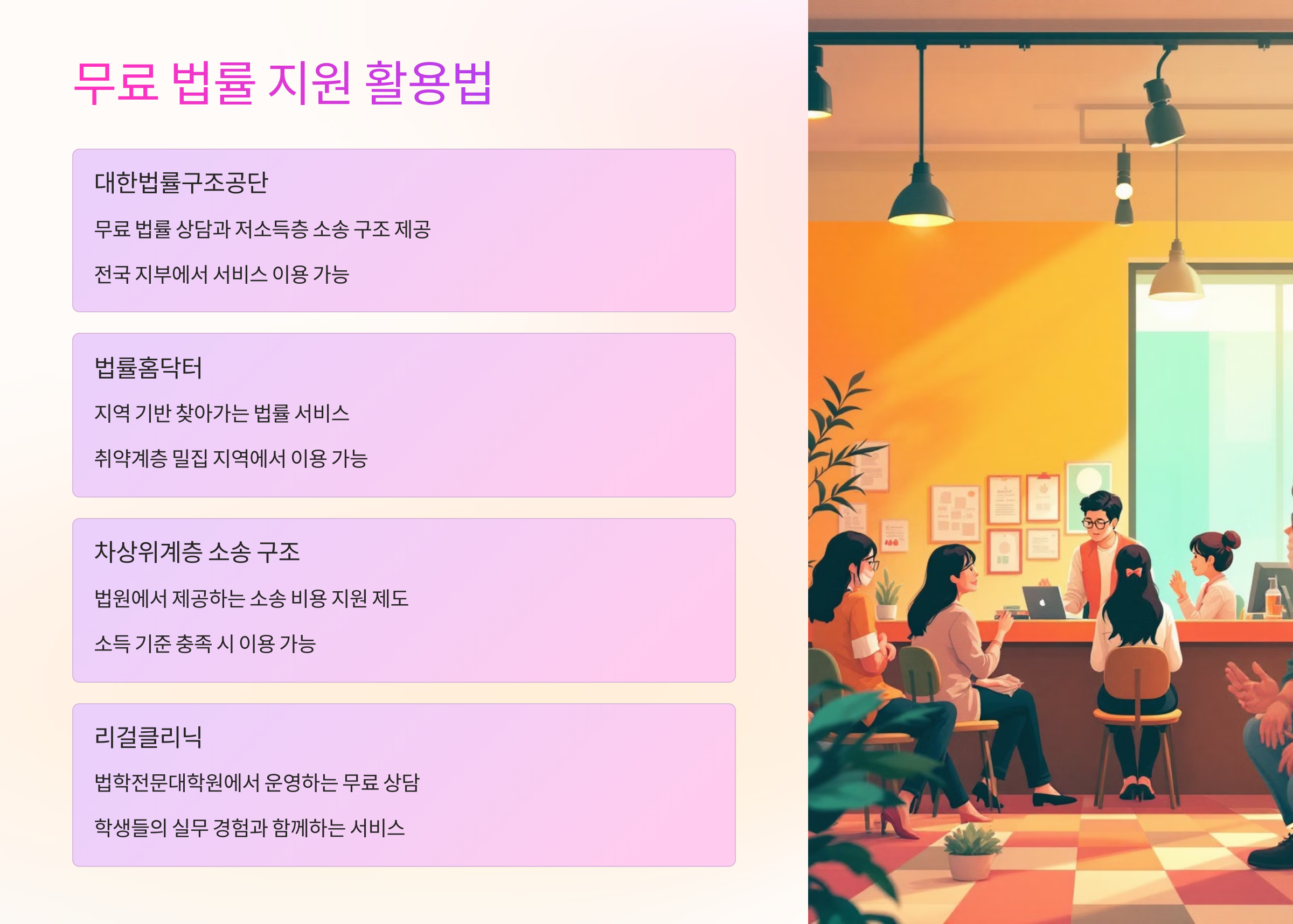 무료 법률 지원 활용법

대한법률구조공단

무료 법률 상담과 저소득층 소송 구조 제공

전국 지부에서 서비스 이용 가능

법률홈닥터

지역 기반 찾아가는 법률 서비스

취약계층 밀집 지역에서 이용 가능

차상위계층 소송 구조

법원에서 제공하는 소송 비용 지원 제도

소득 기준 충족 시 이용 가능

리걸클리닉

법학전문대학원에서 운영하는 무료 상담

학생들의 실무 경험과 함께하는 서비스